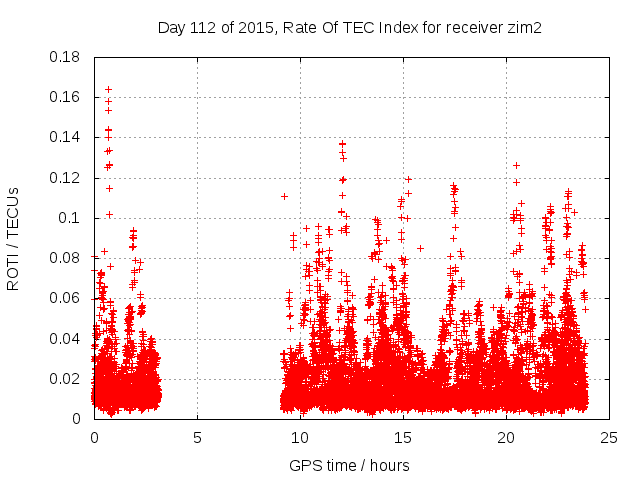 Day 112 of 2015, Rate Of TEC Index for receiver zim2

ROTI / TECUs

0.18
0.16
0.14
0.12
0.1
0.08
0.06
0.04
0.02
0

0
5
10
15
20
25

GPS time / hours